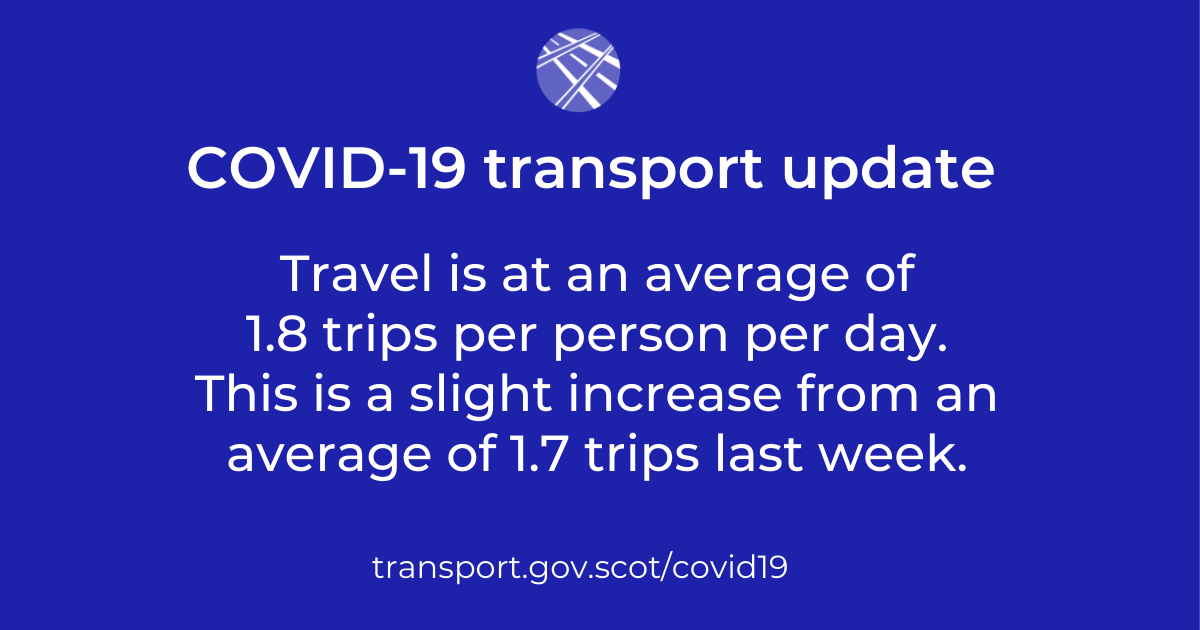 COVID-19 transport update

Travel is at an average of 1.8 trips per person per day. This is a slight increase from an average of 1.7 trips last week.

transport.gov.scot/covid19